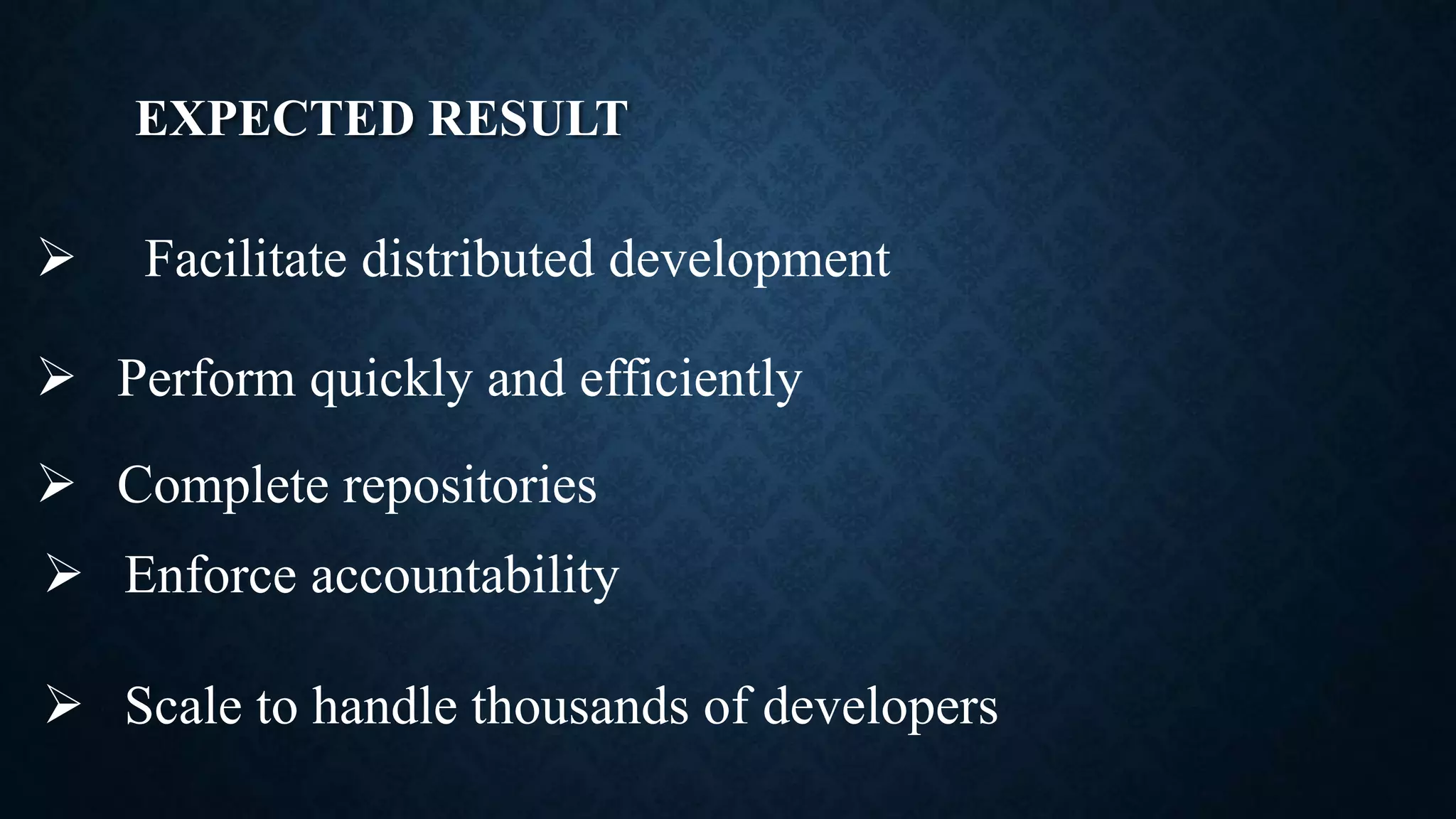 EXPECTED RESULT

➢ Facilitate distributed development

➢ Perform quickly and efficiently

➢ Complete repositories

➢ Enforce accountability

➢ Scale to handle thousands of developers